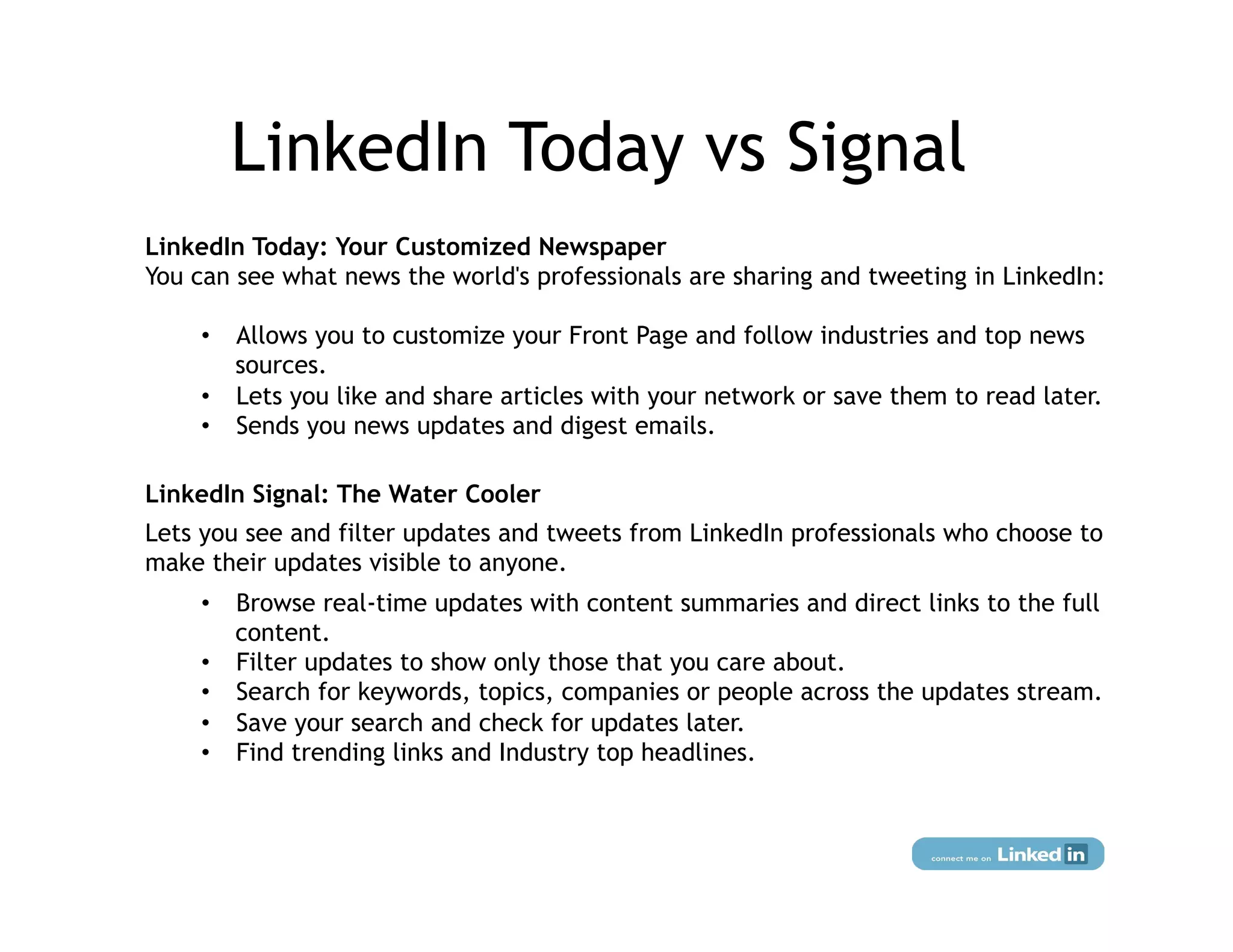 LinkedIn Today vs Signal

LinkedIn Today: Your Customized Newspaper
You can see what news the world's professionals are sharing and tweeting in LinkedIn:

• Allows you to customize your Front Page and follow industries and top news sources.
• Lets you like and share articles with your network or save them to read later.
• Sends you news updates and digest emails.

LinkedIn Signal: The Water Cooler

Lets you see and filter updates and tweets from LinkedIn professionals who choose to make their updates visible to anyone.

• Browse real-time updates with content summaries and direct links to the full content.
• Filter updates to show only those that you care about.
• Search for keywords, topics, companies or people across the updates stream.
• Save your search and check for updates later.
• Find trending links and Industry top headlines.

connect me on Linked in